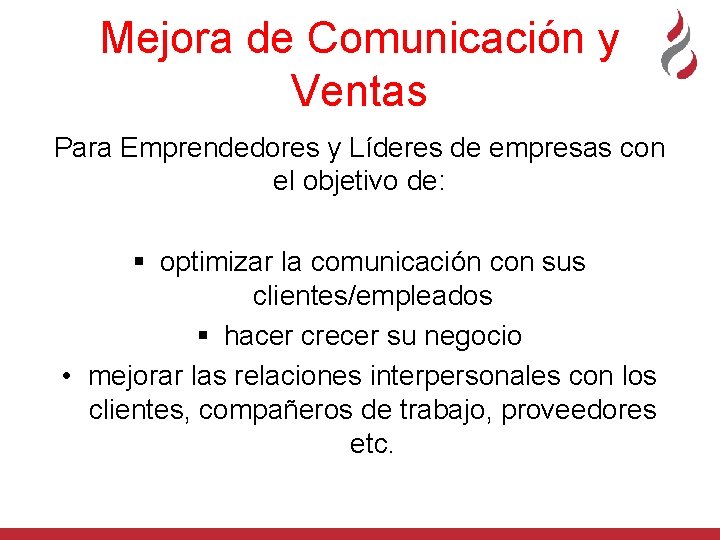 Mejora de Comunicación y Ventas

Para Emprendedores y Líderes de empresas con el objetivo de:

▪ optimizar la comunicación con sus clientes/empleados
▪ hacer crecer su negocio
• mejorar las relaciones interpersonales con los clientes, compañeros de trabajo, proveedores etc.